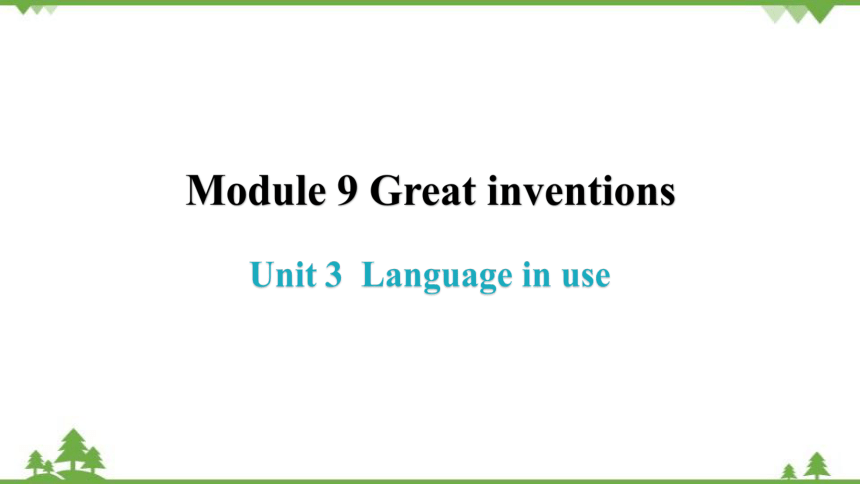 Module 9 Great inventions

Unit 3 Language in use